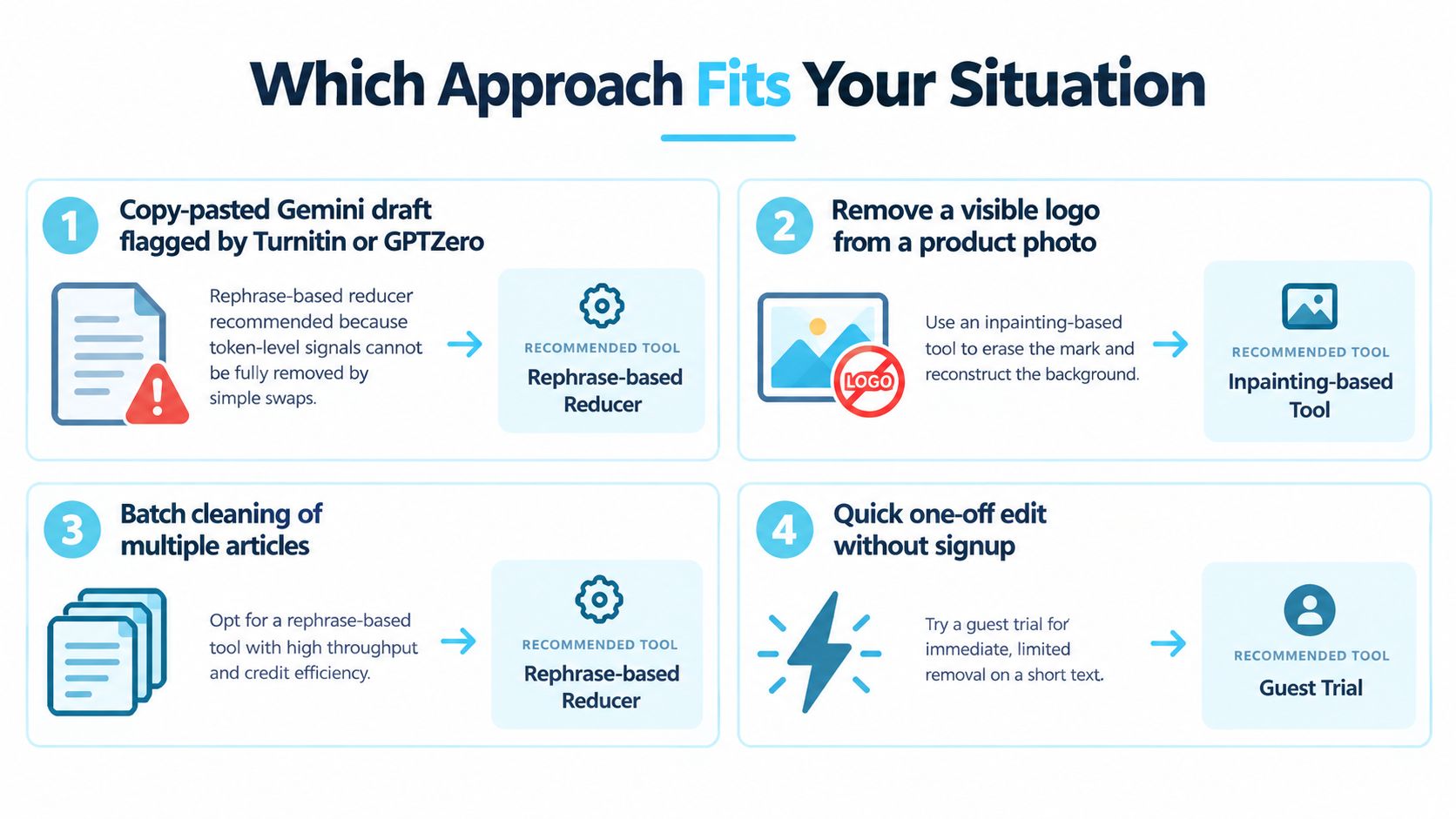 Which Approach Fits Your Situation

1 Copy-pasted Gemini draft flagged by Turnitin or GPTZero

Rephrase-based reducer recommended because token-level signals cannot be fully removed by simple swaps.

RECOMMENDED TOOL
Rephrase-based Reducer

2 Remove a visible logo from a product photo

LOGO

Use an inpainting-based tool to erase the mark and reconstruct the background.

RECOMMENDED TOOL
Inpainting-based Tool

3 Batch cleaning of multiple articles

Opt for a rephrase-based tool with high throughput and credit efficiency.

RECOMMENDED TOOL
Rephrase-based Reducer

4 Quick one-off edit without signup

Try a guest trial for immediate, limited removal on a short text.

RECOMMENDED TOOL
Guest Trial